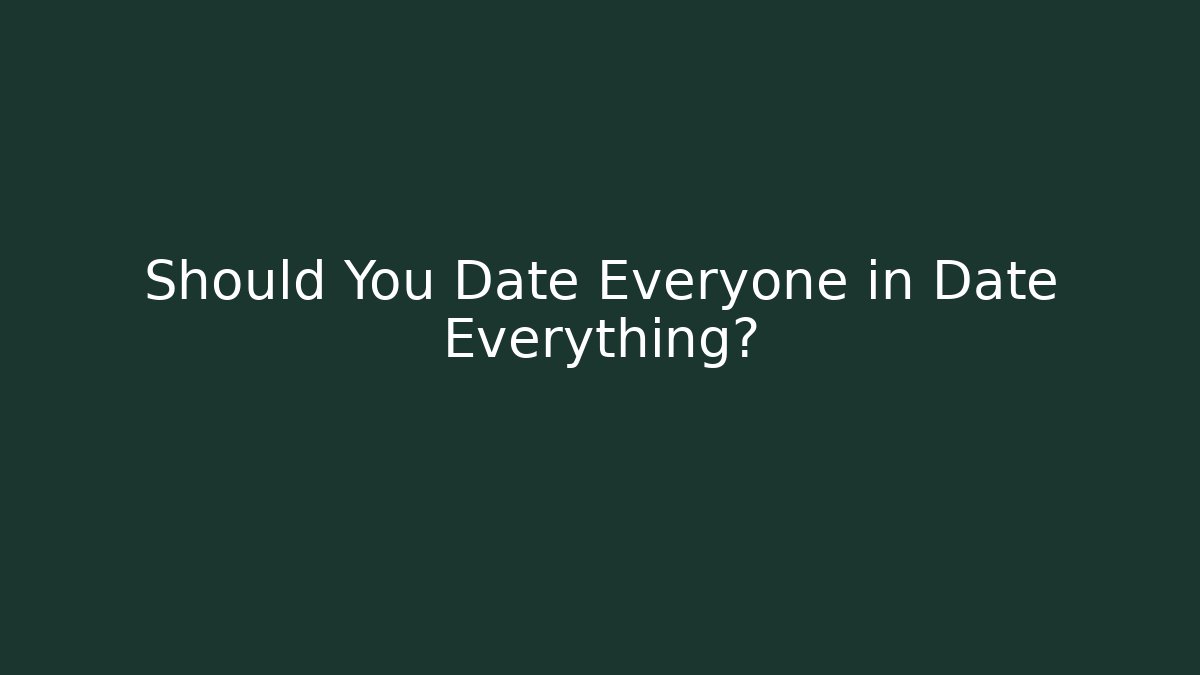 Should You Date Everyone in Date Everything?